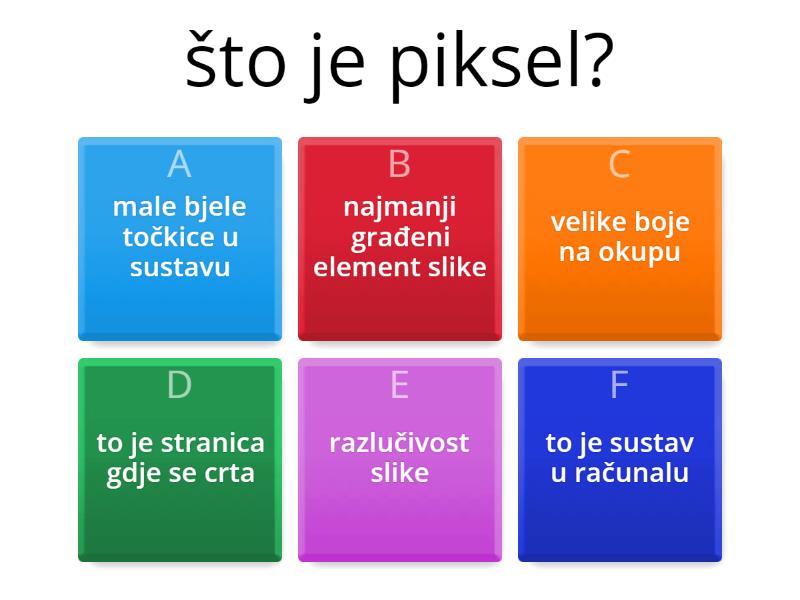 što je piksel?

A
male bjele točkice u sustavu

B
najmanji građeni element slike

C
velike boje na okupu

D
to je stranica gdje se crta

E
razlučivost slike

F
to je sustav u računalu